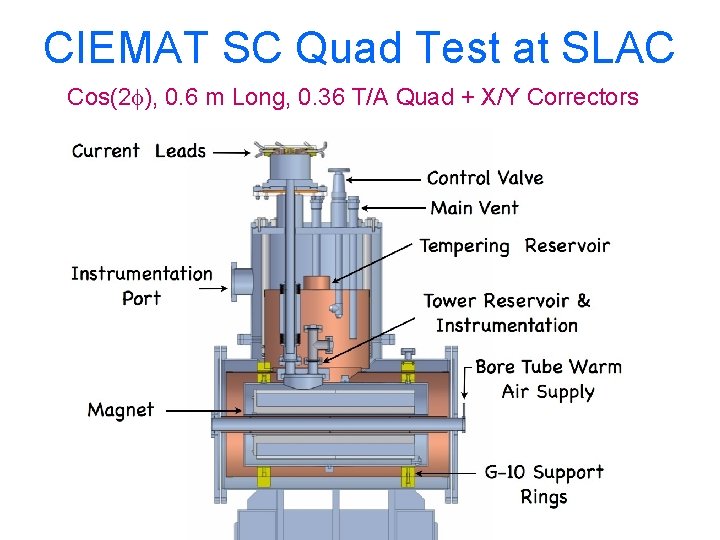 CIEMAT SC Quad Test at SLAC

Cos(2$\phi$), 0.6 m Long, 0.36 T/A Quad + X/Y Correctors

Current Leads

Control Valve

Main Vent

Tempering Reservoir

Instrumentation Port

Tower Reservoir & Instrumentation

Bore Tube Warm Air Supply

Magnet

G-10 Support Rings